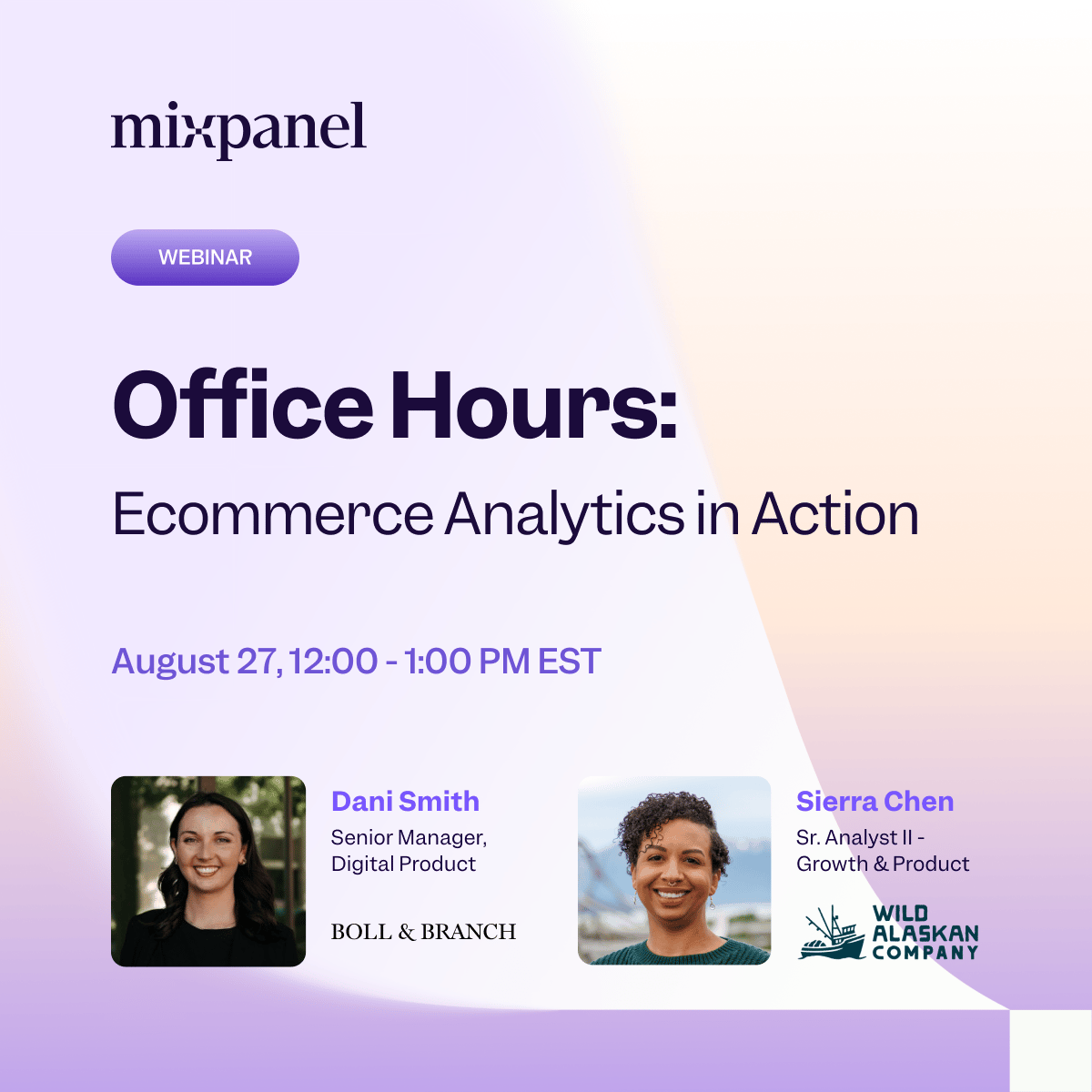 mixpanel

WEBINAR

Office Hours:

Ecommerce Analytics in Action

August 27, 12:00 - 1:00 PM EST

Dani Smith
Senior Manager, Digital Product

BOLL & BRANCH

Sierra Chen
Sr. Analyst II - Growth & Product

WILD ALASKAN COMPANY